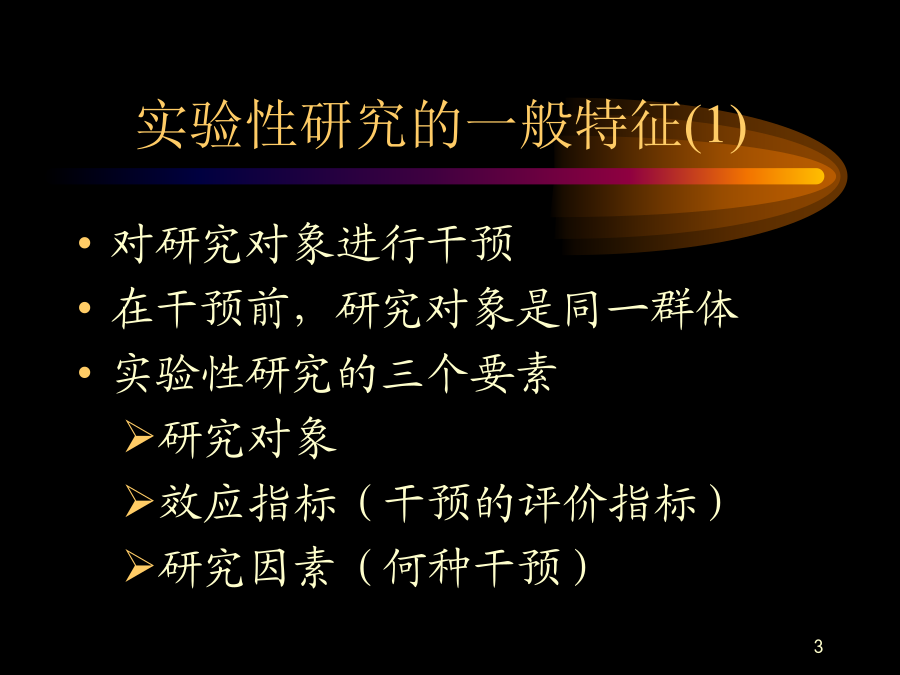 实验性研究的一般特征(1)

• 对研究对象进行干预
• 在干预前，研究对象是同一群体
• 实验性研究的三个要素
➢研究对象
➢效应指标（干预的评价指标）
➢研究因素（何种干预）

3